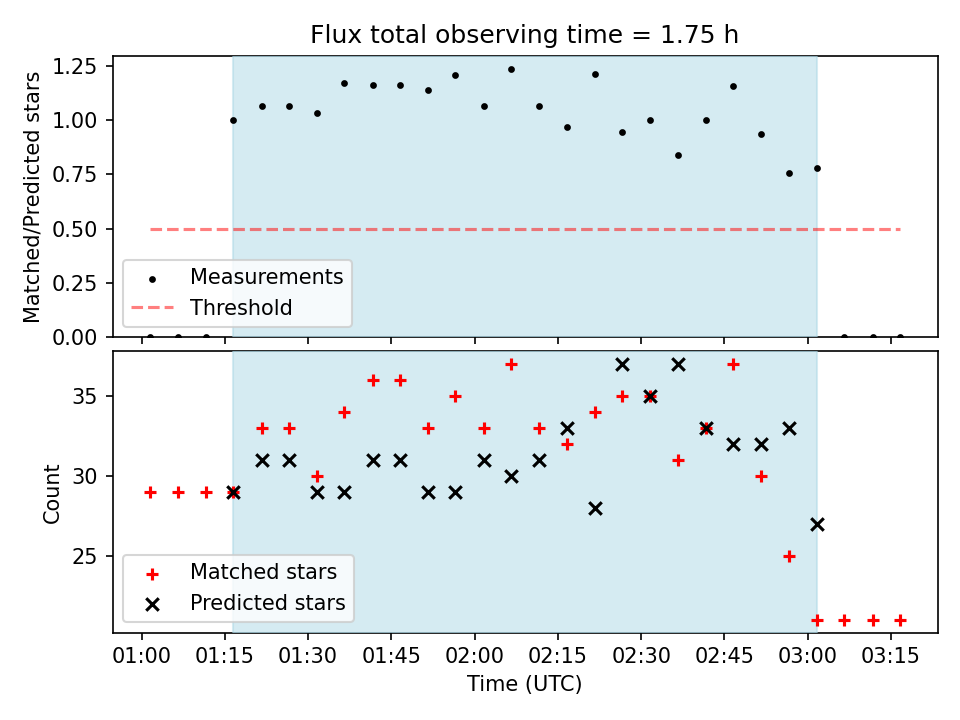 Flux total observing time = 1.75 h

Matched/Predicted stars

1.25
1.00
0.75
0.50
0.25
0.00

Measurements
Threshold

Count

35
30
25

Matched stars
Predicted stars

01:00 01:15 01:30 01:45 02:00 02:15 02:30 02:45 03:00 03:15

Time (UTC)